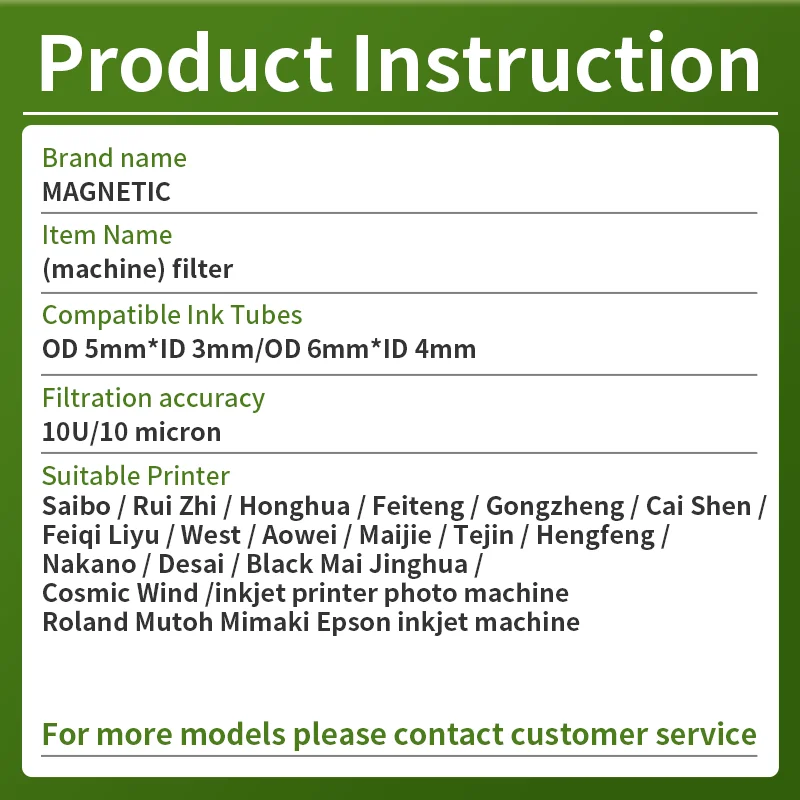 Product Instruction

Brand name
MAGNETIC

Item Name
(machine) filter

Compatible Ink Tubes
OD 5mm*ID 3mm/OD 6mm*ID 4mm

Filtration accuracy
10U/10 micron

Suitable Printer
Saibo / Rui Zhi / Honghua / Feiteng / Gongzheng / Cai Shen / Feiqi Liyu / West / Aowei / Maijie / Tejin / Hengfeng / Nakano / Desai / Black Mai Jinghua / Cosmic Wind /inkjet printer photo machine Roland Mutoh Mimaki Epson inkjet machine

For more models please contact customer service